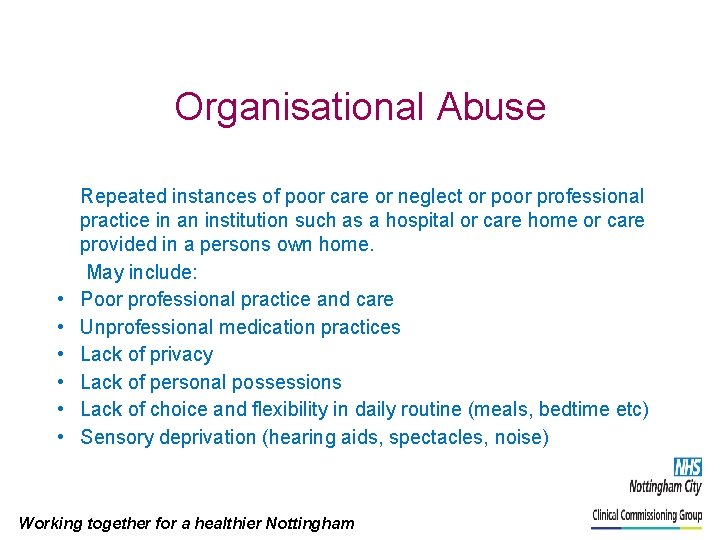 Organisational Abuse

Repeated instances of poor care or neglect or poor professional practice in an institution such as a hospital or care home or care provided in a persons own home.

May include:

• Poor professional practice and care
• Unprofessional medication practices
• Lack of privacy
• Lack of personal possessions
• Lack of choice and flexibility in daily routine (meals, bedtime etc)
• Sensory deprivation (hearing aids, spectacles, noise)

NHS
Nottingham City
Clinical Commissioning Group

Working together for a healthier Nottingham